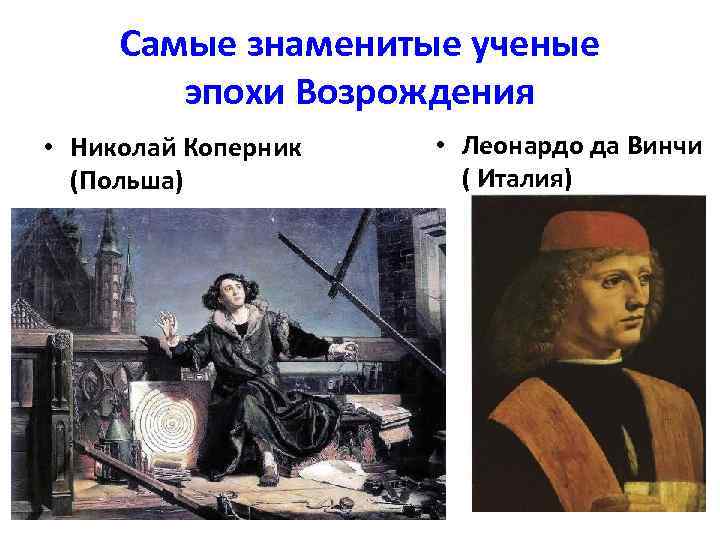 Самые знаменитые ученые эпохи Возрождения

• Николай Коперник (Польша)

• Леонардо да Винчи ( Италия)